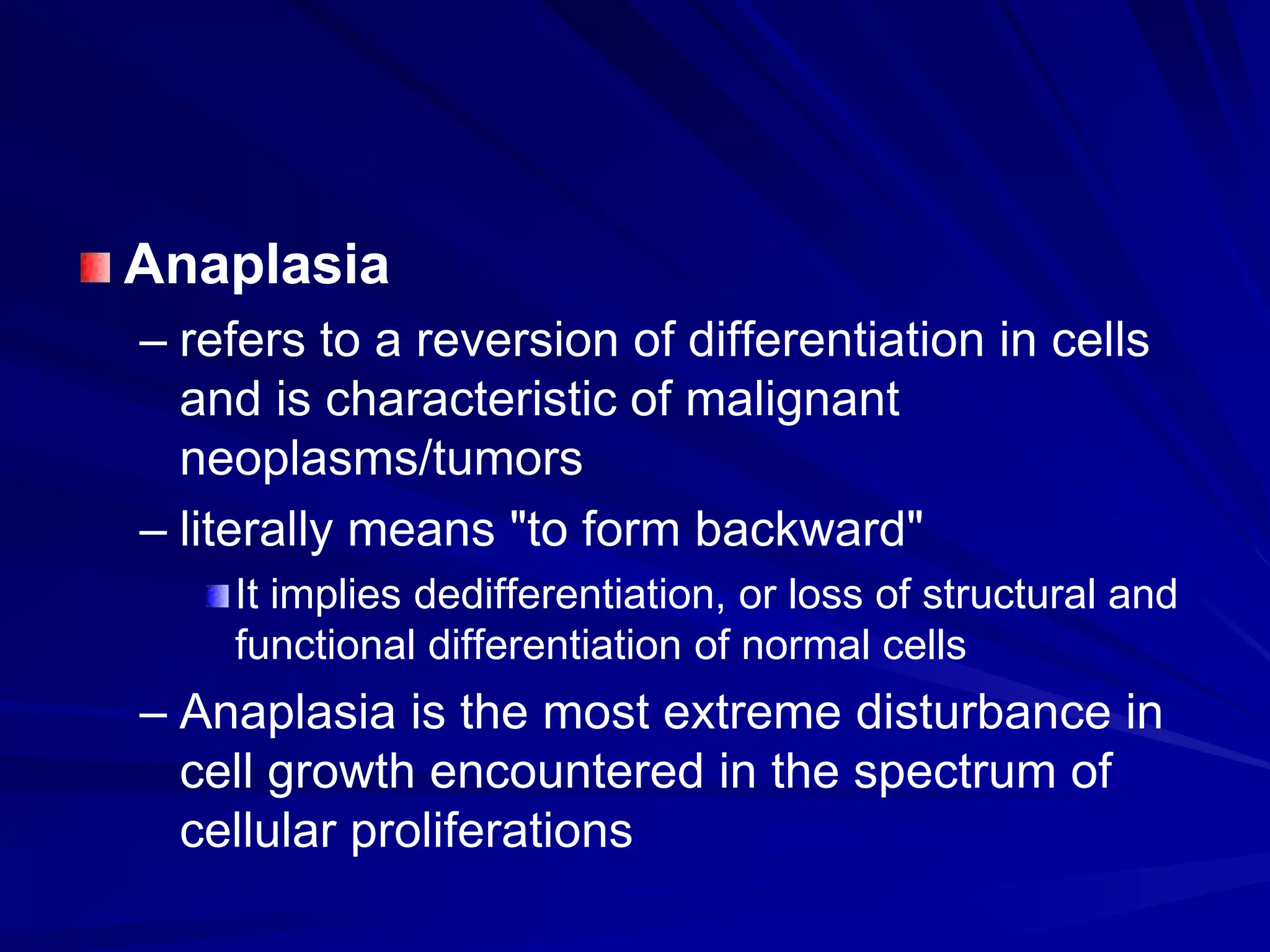 Anaplasia

– refers to a reversion of differentiation in cells and is characteristic of malignant neoplasms/tumors

– literally means "to form backward"

It implies dedifferentiation, or loss of structural and functional differentiation of normal cells

– Anaplasia is the most extreme disturbance in cell growth encountered in the spectrum of cellular proliferations